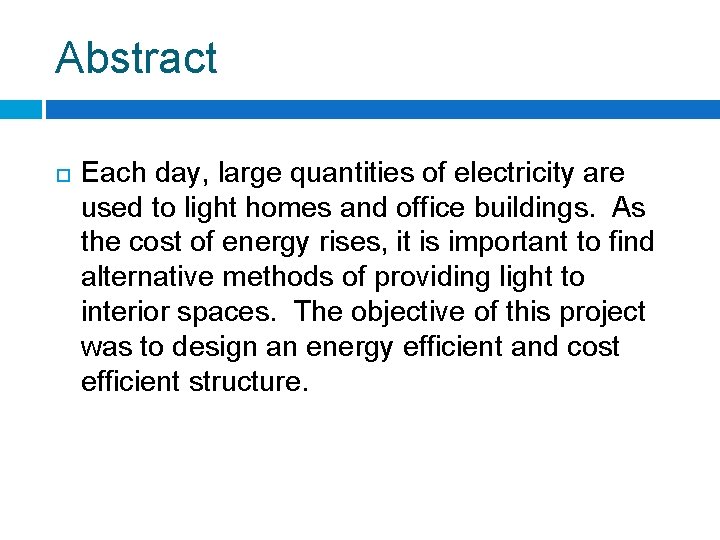 Abstract

Each day, large quantities of electricity are used to light homes and office buildings.  As the cost of energy rises, it is important to find alternative methods of providing light to interior spaces.  The objective of this project was to design an energy efficient and cost efficient structure.